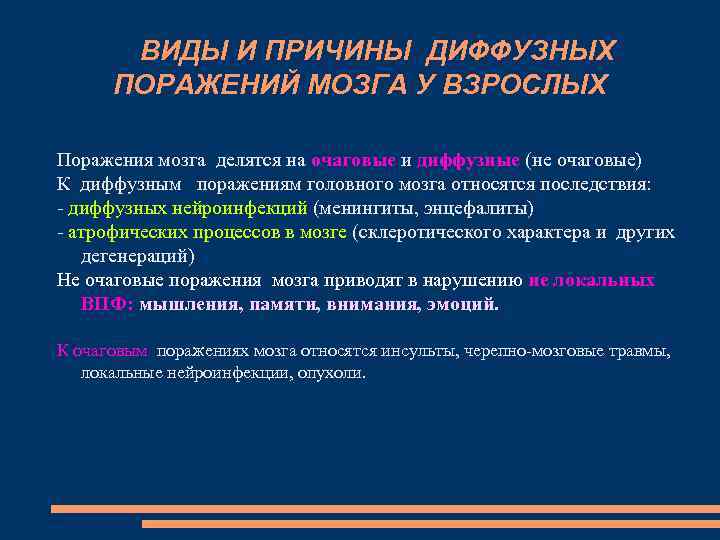 ВИДЫ И ПРИЧИНЫ ДИФФУЗНЫХ ПОРАЖЕНИЙ МОЗГА У ВЗРОСЛЫХ

Поражения мозга делятся на очаговые и диффузные (не очаговые)
К диффузным поражениям головного мозга относятся последствия:
- диффузных нейроинфекций (менингиты, энцефалиты)
- атрофических процессов в мозге (склеротического характера и других дегенераций)
Не очаговые поражения мозга приводят в нарушению не локальных ВПФ: мышления, памяти, внимания, эмоций.

К очаговым поражениях мозга относятся инсульты, черепно-мозговые травмы, локальные нейроинфекции, опухоли.